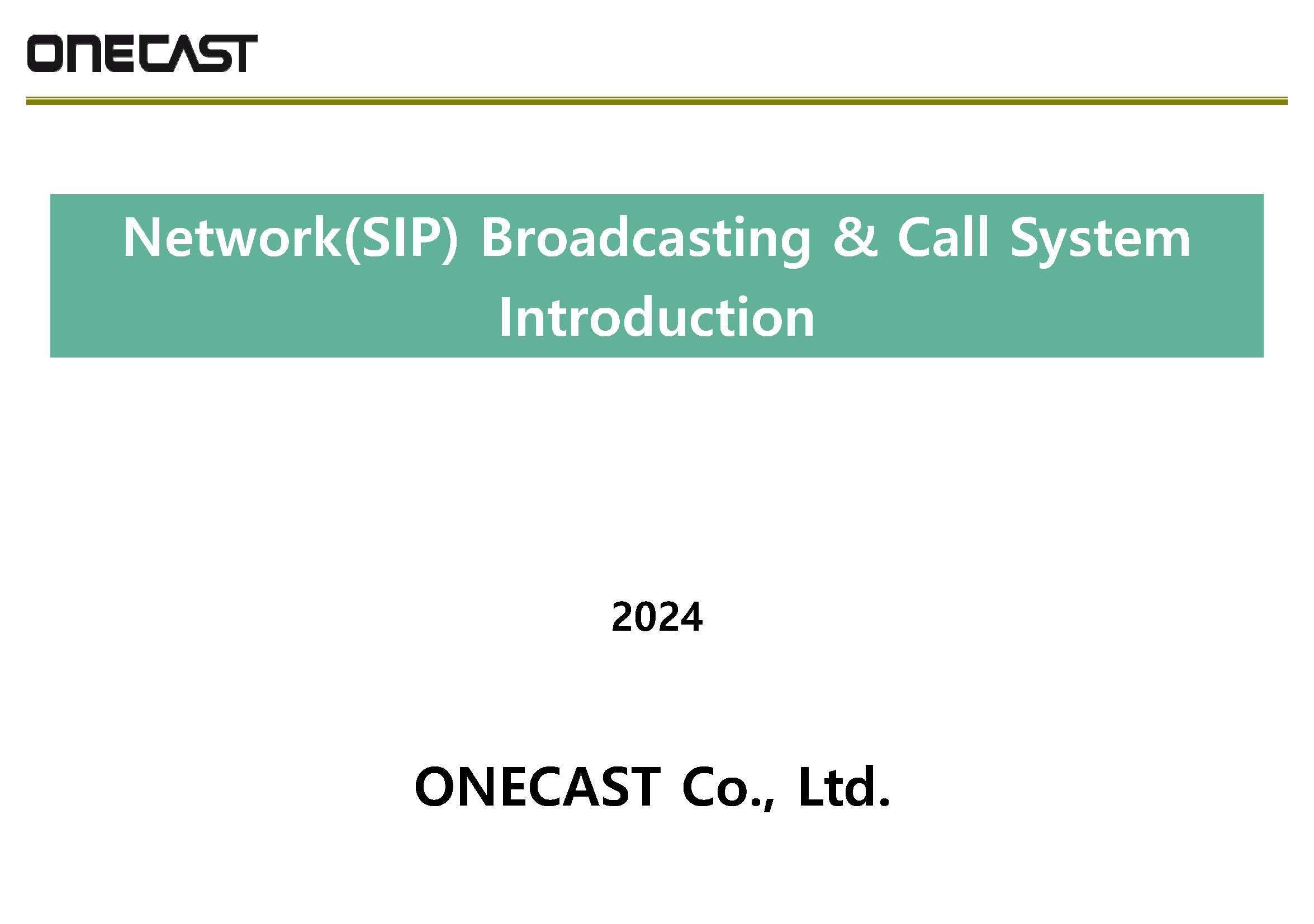 ONECAST

Network(SIP) Broadcasting & Call System Introduction

2024

ONECAST Co., Ltd.